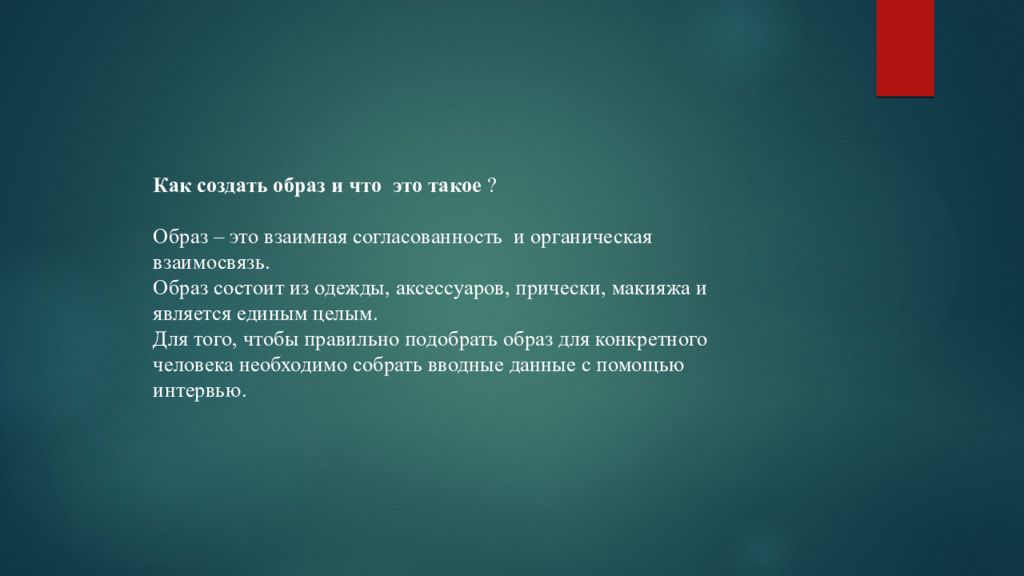 Как создать образ и что  это такое ?

Образ – это взаимная согласованность  и органическая взаимосвязь.
Образ состоит из одежды, аксессуаров, прически, макияжа и является единым целым.
Для того, чтобы правильно подобрать образ для конкретного человека необходимо собрать вводные данные с помощью интервью.